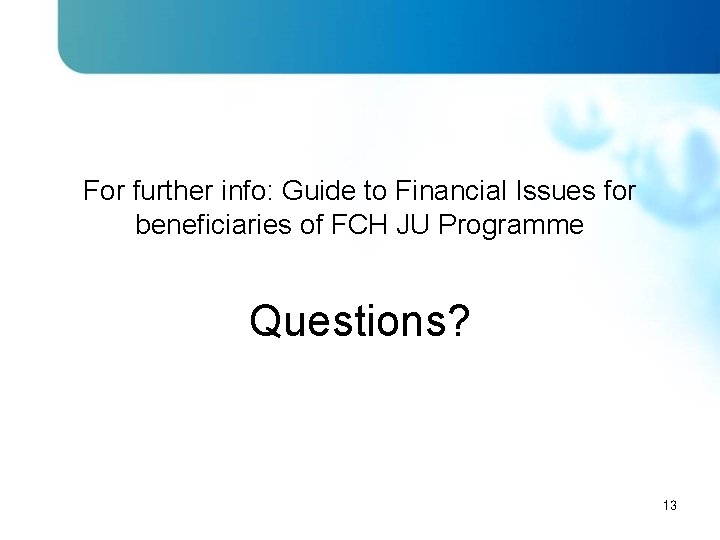 For further info: Guide to Financial Issues for beneficiaries of FCH JU Programme

Questions?

13